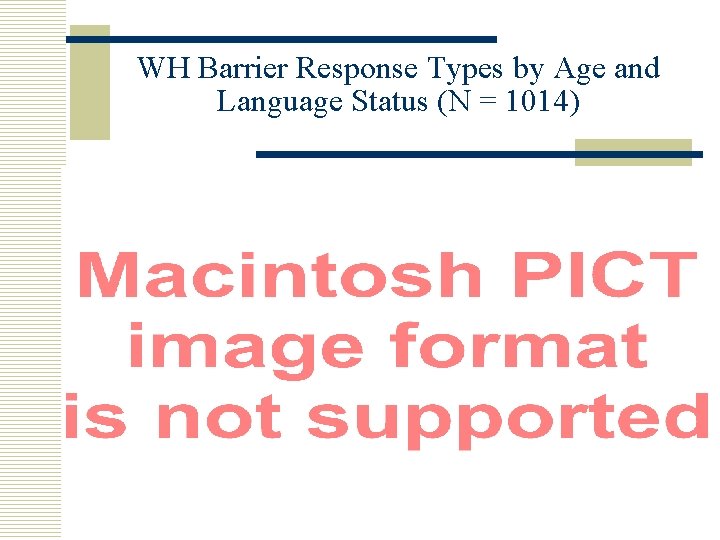 WH Barrier Response Types by Age and Language Status (N = 1014)

Macintosh PICT image format is not supported